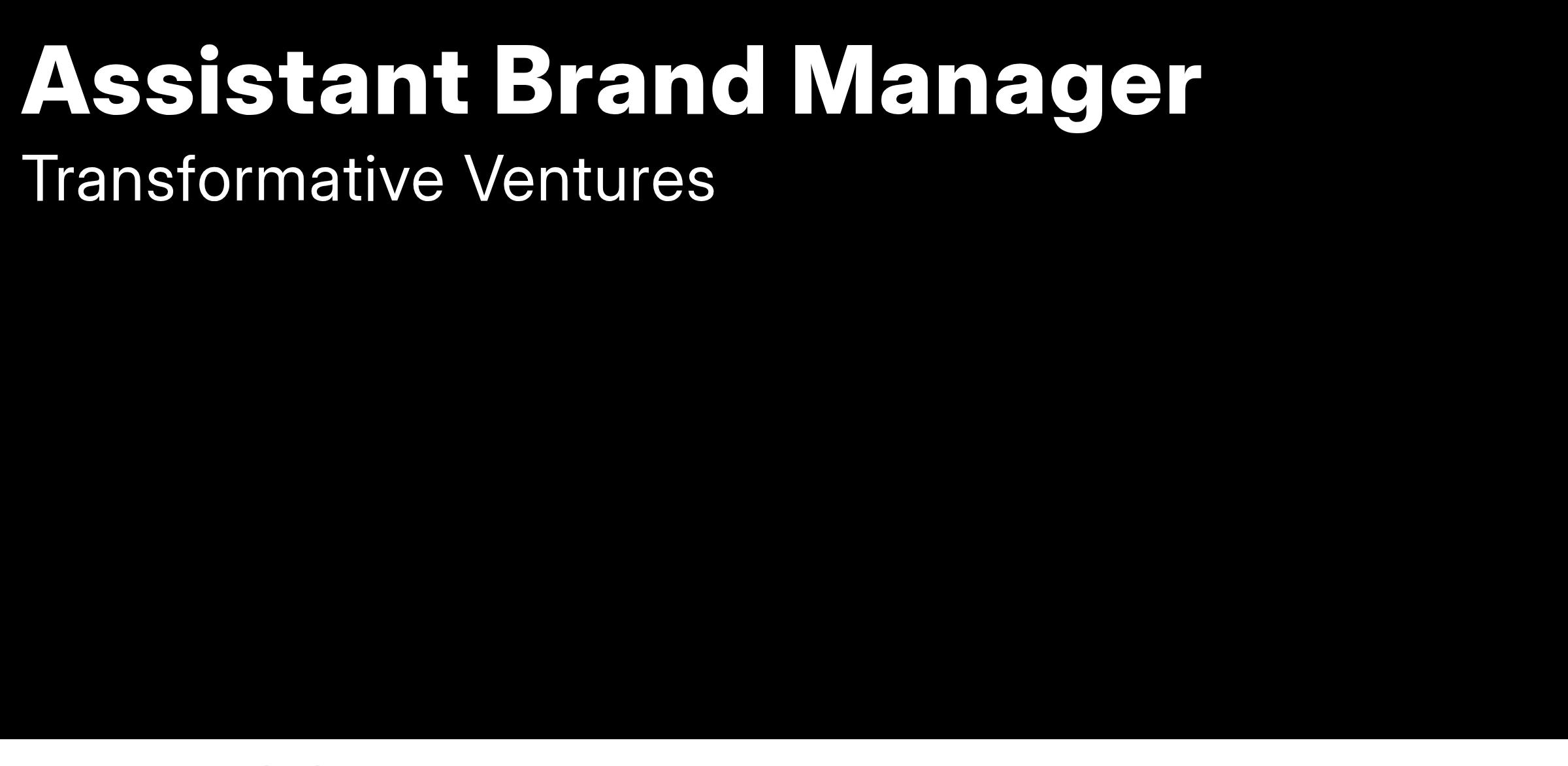 Assistant Brand Manager
Transformative Ventures